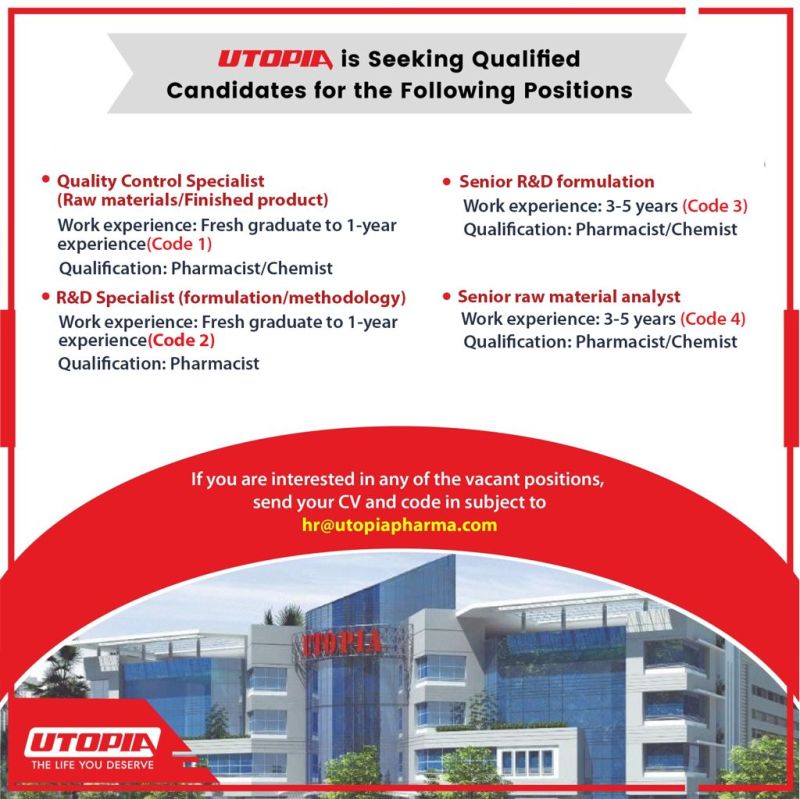 UTOPIA is Seeking Qualified Candidates for the Following Positions

• Quality Control Specialist (Raw materials/Finished product)
Work experience: Fresh graduate to 1-year experience(Code 1)
Qualification: Pharmacist/Chemist

• R&D Specialist (formulation/methodology)
Work experience: Fresh graduate to 1-year experience(Code 2)
Qualification: Pharmacist

• Senior R&D formulation
Work experience: 3-5 years (Code 3)
Qualification: Pharmacist/Chemist

• Senior raw material analyst
Work experience: 3-5 years (Code 4)
Qualification: Pharmacist/Chemist

If you are interested in any of the vacant positions, send your CV and code in subject to
hr@utopiapharma.com

UTOPIA

UTOPIA
THE LIFE YOU DESERVE